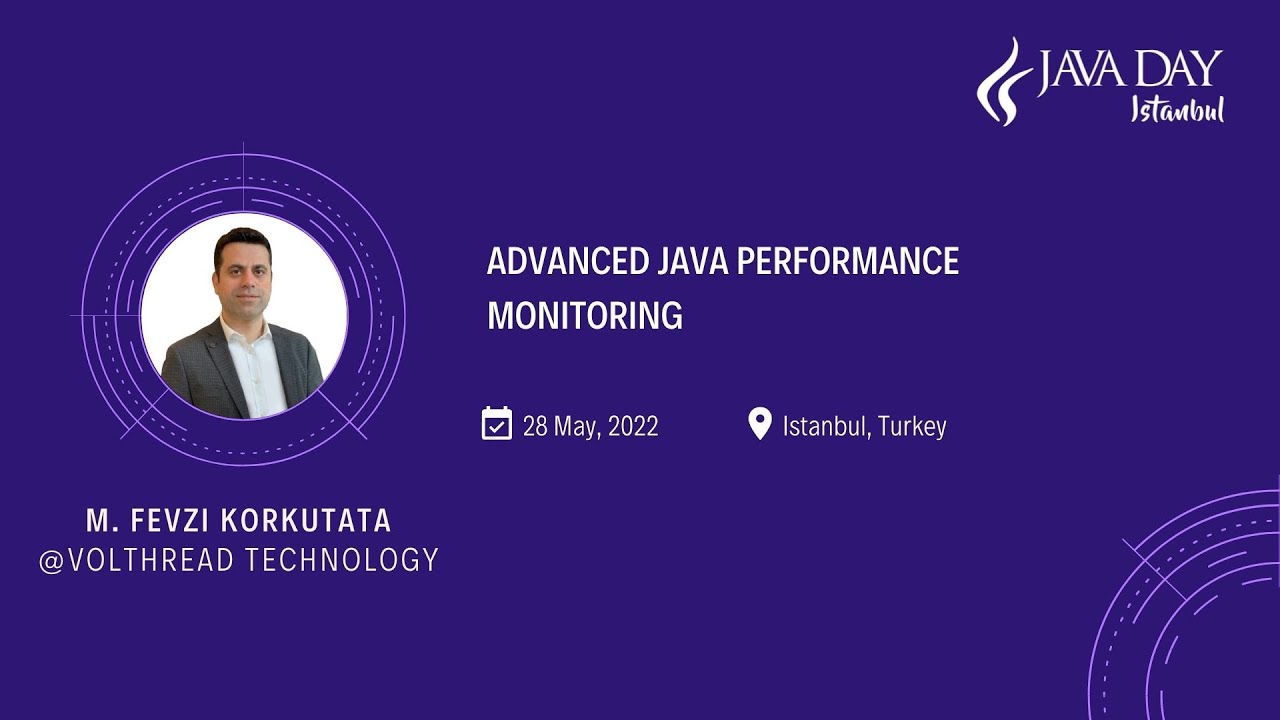 JAVA DAY
Istanbul

ADVANCED JAVA PERFORMANCE MONITORING

28 May, 2022

Istanbul, Turkey

M. FEVZI KORKUTATA
@VOLTHREAD TECHNOLOGY